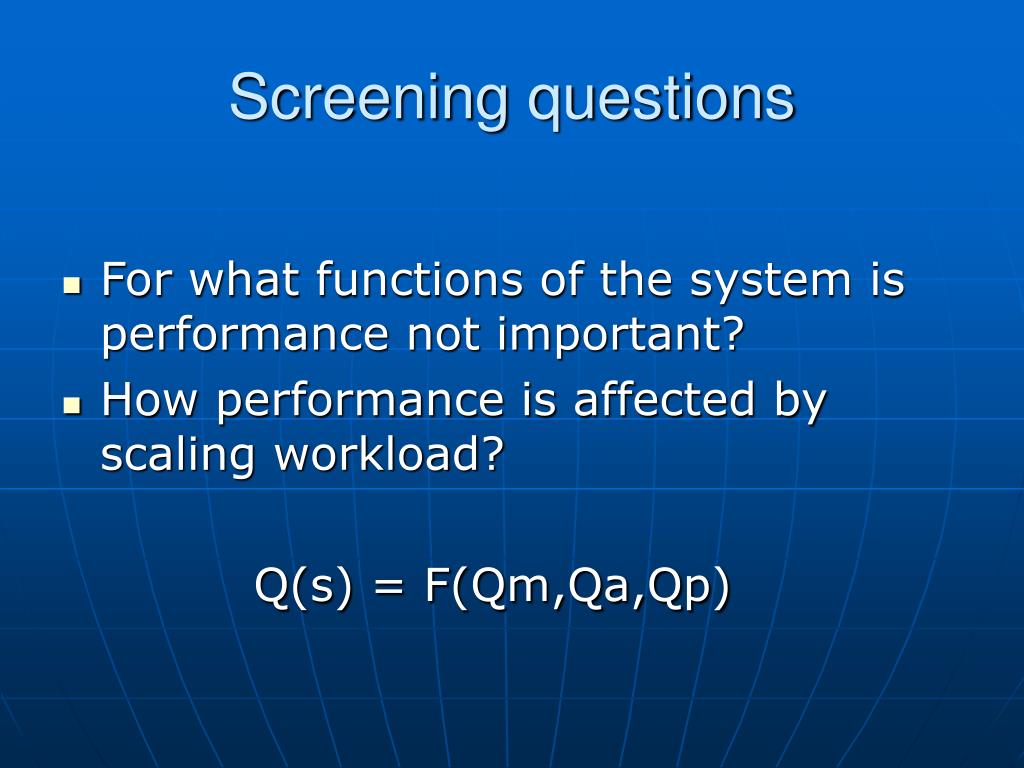 Screening questions

- For what functions of the system is performance not important?
- How performance is affected by scaling workload?

$Q(s) = F(Qm,Qa,Qp)$